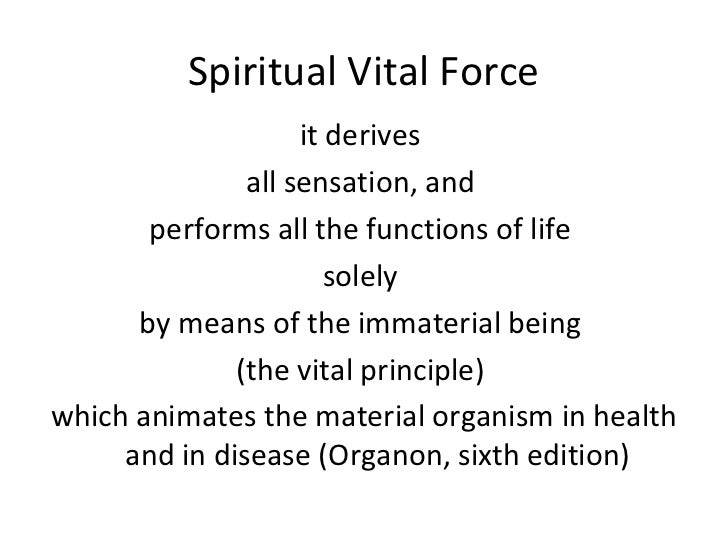 Spiritual Vital Force

it derives
all sensation, and
performs all the functions of life
solely
by means of the immaterial being
(the vital principle)
which animates the material organism in health and in disease (Organon, sixth edition)